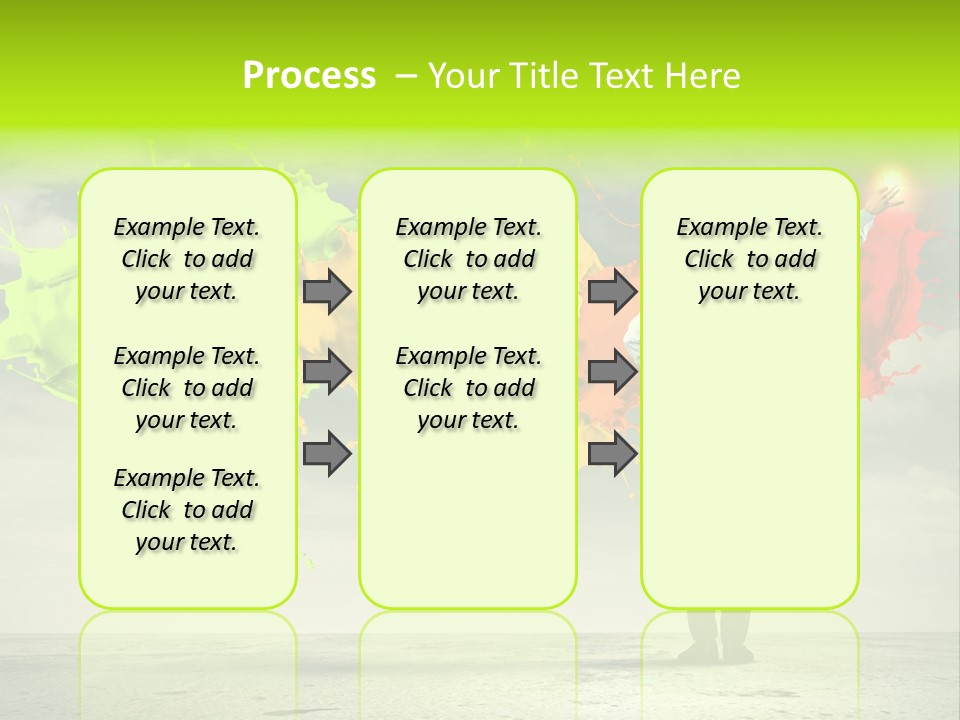 Process – Your Title Text Here

Example Text. Click to add your text.

Example Text. Click to add your text.

Example Text. Click to add your text.

Example Text. Click to add your text.

Example Text. Click to add your text.

Example Text. Click to add your text.